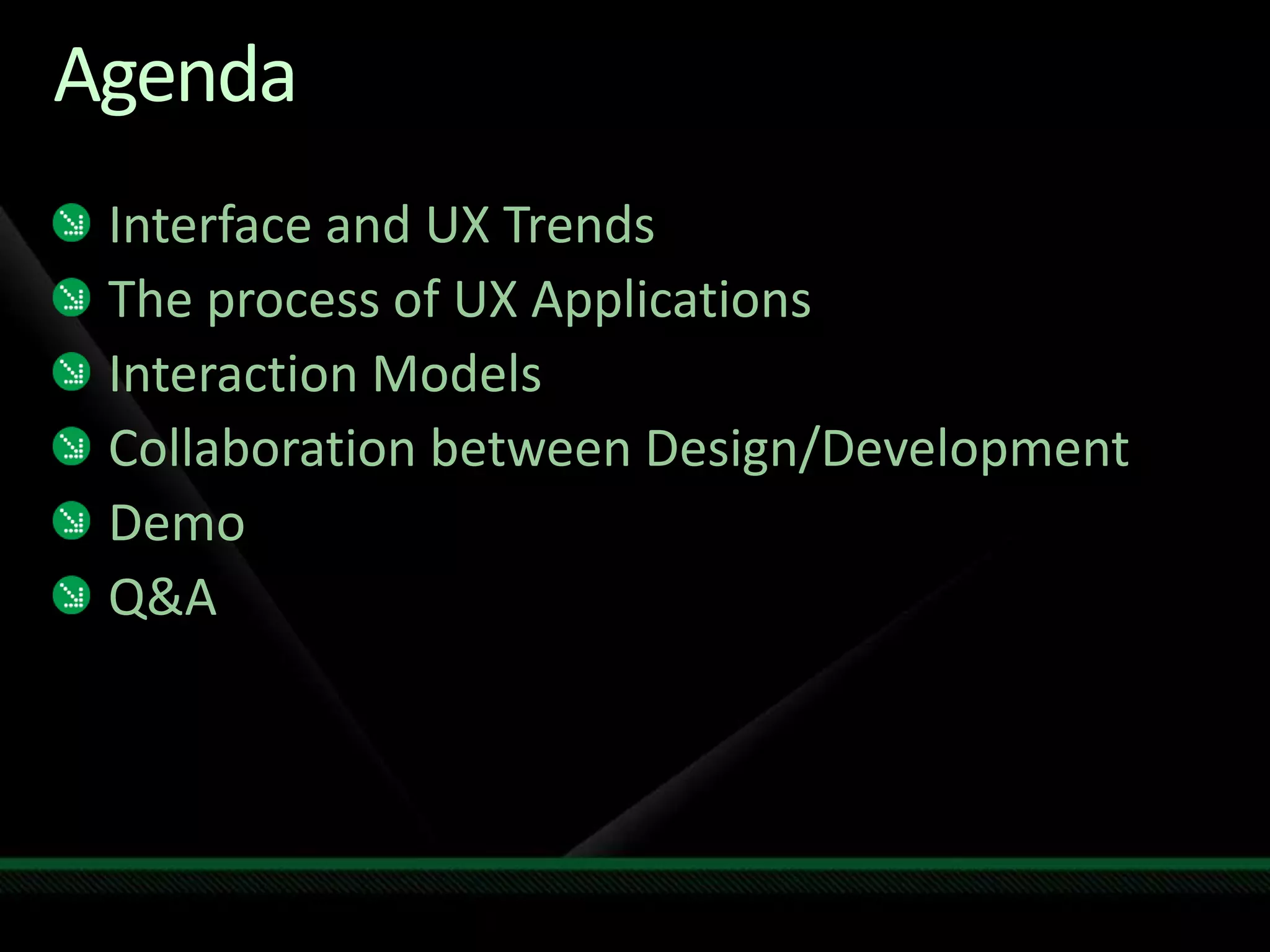 Agenda

Interface and UX Trends
The process of UX Applications
Interaction Models
Collaboration between Design/Development
Demo
Q&A